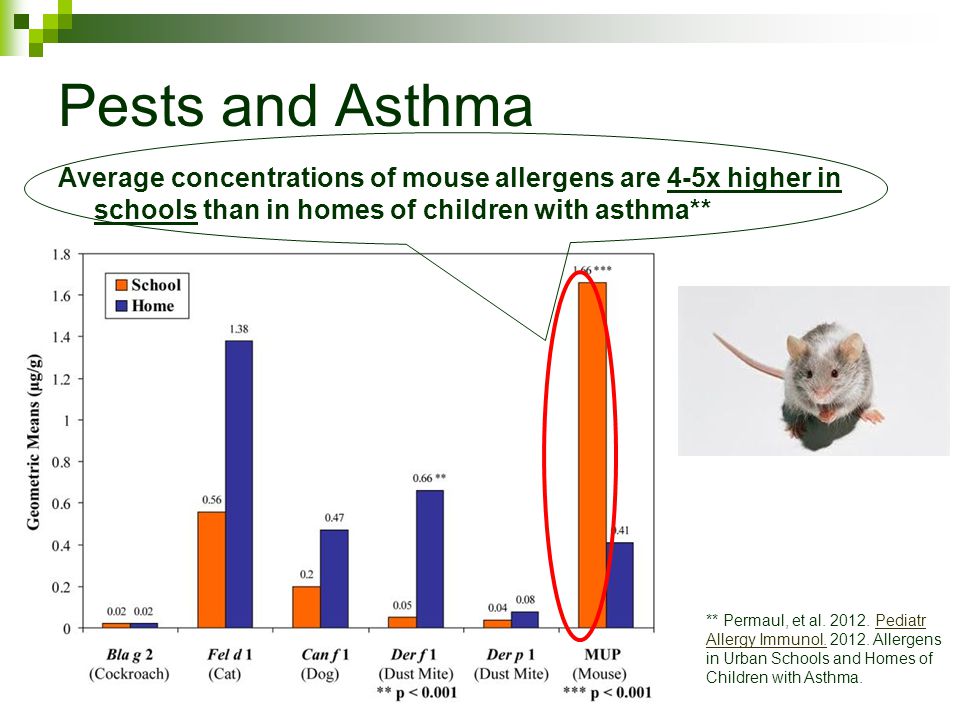 Pests and Asthma

Average concentrations of mouse allergens are 4-5x higher in schools than in homes of children with asthma**

School
Home

Geometric Means (µg/g)

1.8
1.6
1.4
1.2
1
0.8
0.6
0.4
0.2
0

0.02 0.02
0.56 1.38
0.2 0.47
0.05 0.66 **
0.04 0.08
1.66 *** 0.41

Bla g 2 (Cockroach)
Fel d 1 (Cat)
Can f 1 (Dog)
Der f 1 (Dust Mite)
** p < 0.001
Der p 1 (Dust Mite)
MUP (Mouse)
*** p < 0.001

** Permaul, et al. 2012. Pediatr Allergy Immunol. 2012. Allergens in Urban Schools and Homes of Children with Asthma.